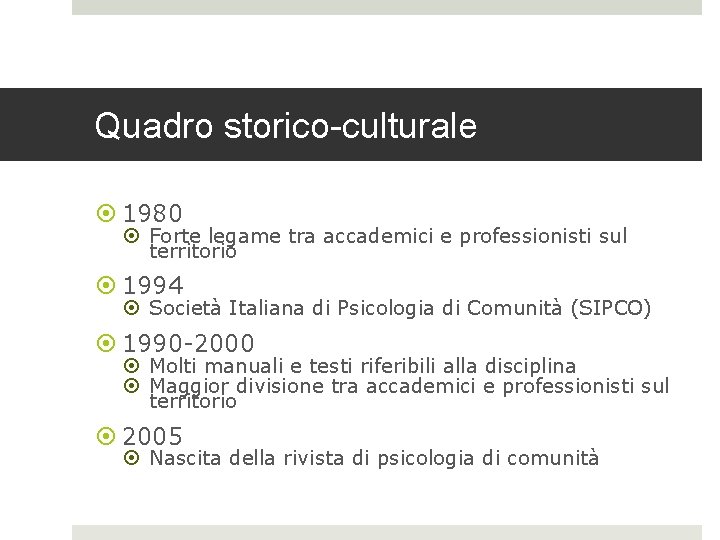 Quadro storico-culturale

1980
Forte legame tra accademici e professionisti sul territorio

1994
Società Italiana di Psicologia di Comunità (SIPCO)

1990-2000
Molti manuali e testi riferibili alla disciplina
Maggior divisione tra accademici e professionisti sul territorio

2005
Nascita della rivista di psicologia di comunità